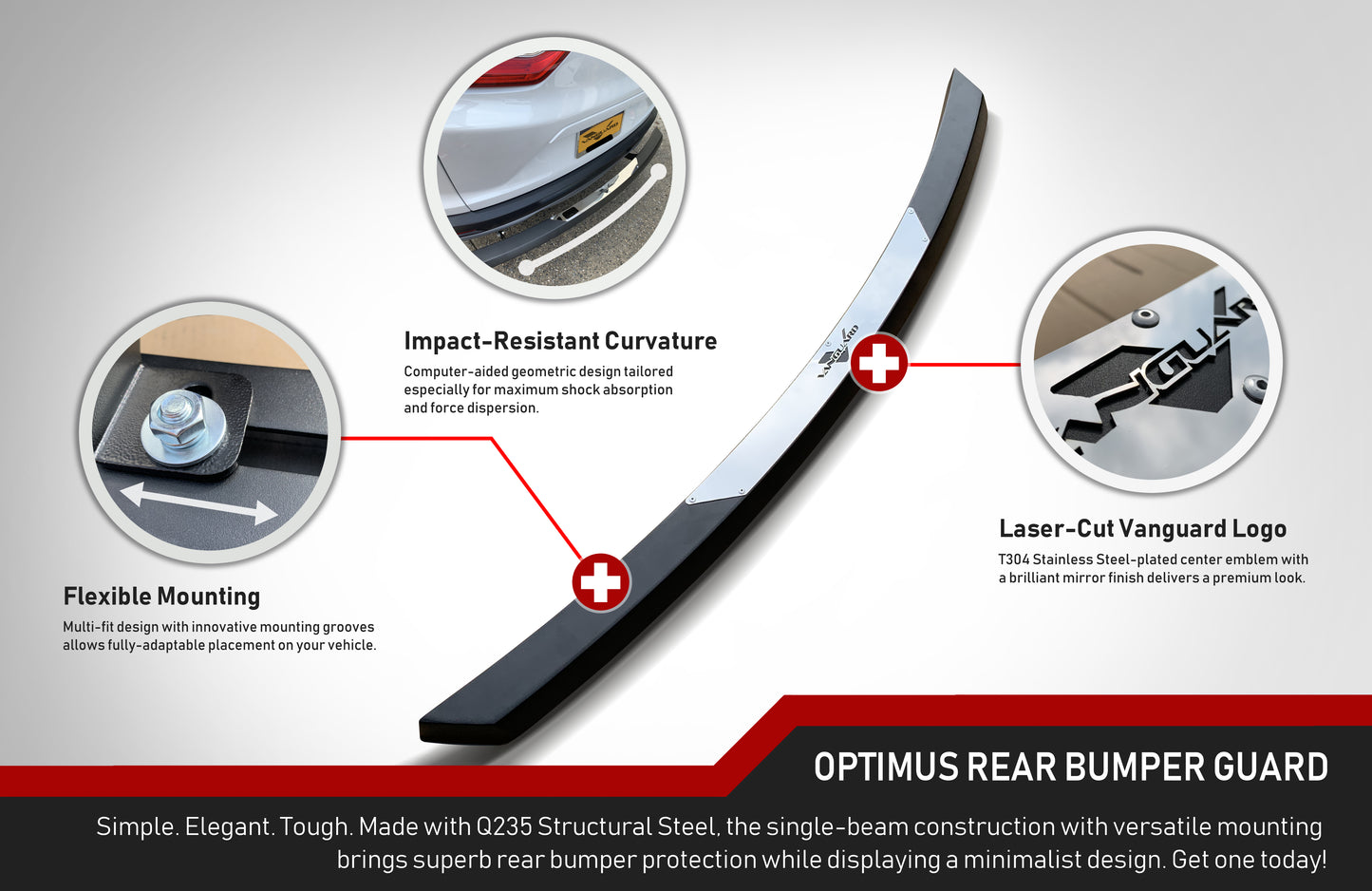 Impact-Resistant Curvature
Computer-aided geometric design tailored especially for maximum shock absorption and force dispersion.

VANGUARD

Flexible Mounting
Multi-fit design with innovative mounting grooves allows fully-adaptable placement on your vehicle.

Laser-Cut Vanguard Logo
T304 Stainless Steel-plated center emblem with a brilliant mirror finish delivers a premium look.

OPTIMUS REAR BUMPER GUARD

Simple. Elegant. Tough. Made with Q235 Structural Steel, the single-beam construction with versatile mounting brings superb rear bumper protection while displaying a minimalist design. Get one today!